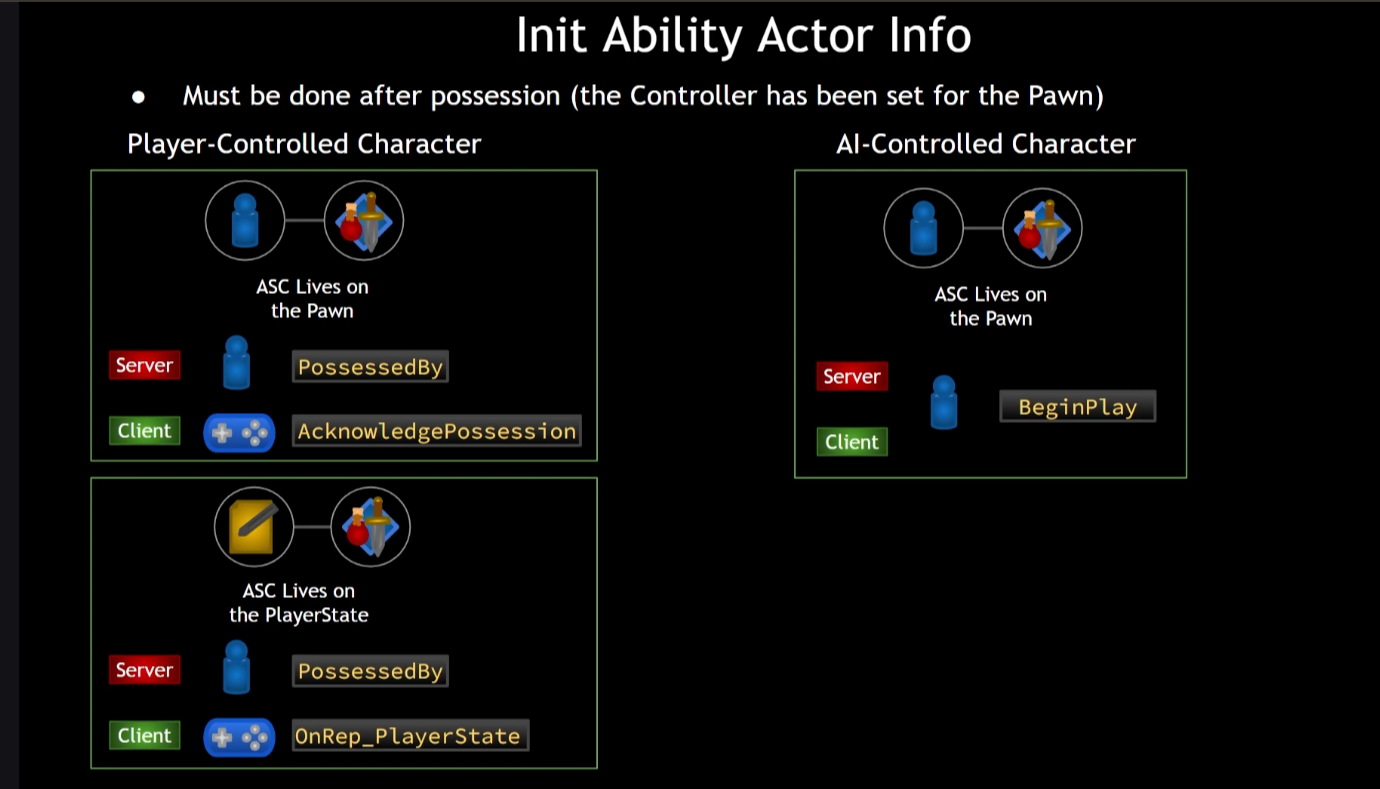 Init Ability Actor Info

● Must be done after possession (the Controller has been set for the Pawn)

Player-Controlled Character

ASC Lives on the Pawn

Server PossessedBy

Client AcknowledgePossession

ASC Lives on the PlayerState

Server PossessedBy

Client OnRep_PlayerState

AI-Controlled Character

ASC Lives on the Pawn

Server

Client

BeginPlay